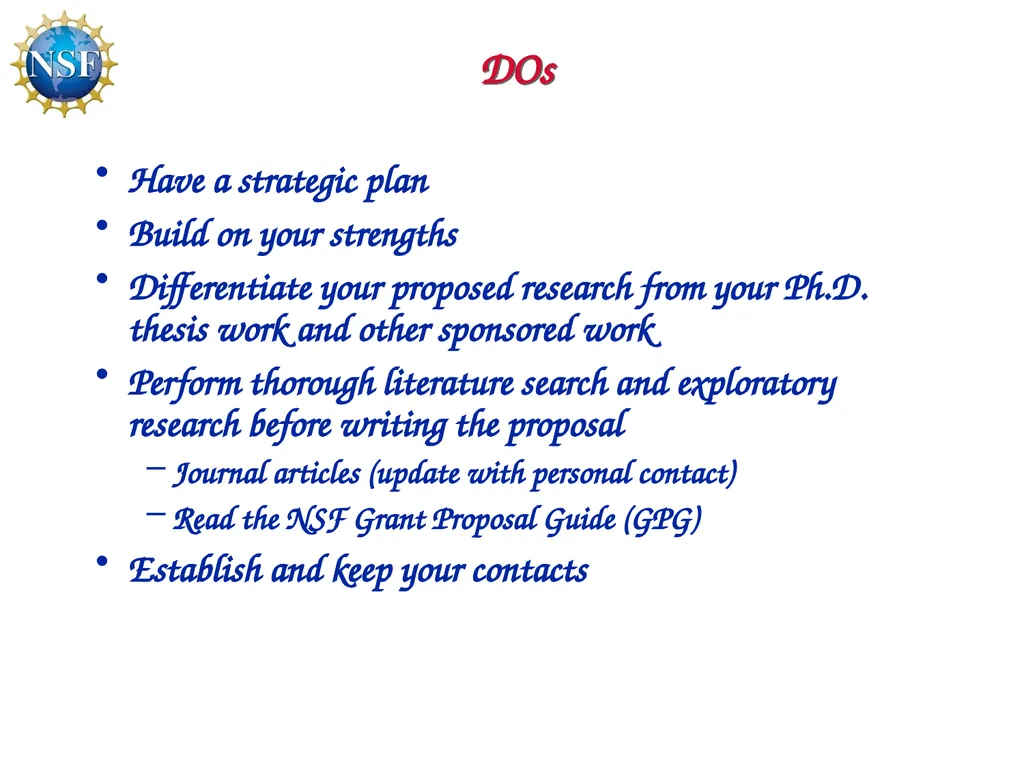 NSF

DOs

• Have a strategic plan
• Build on your strengths
• Differentiate your proposed research from your Ph.D. thesis work and other sponsored work
• Perform thorough literature search and exploratory research before writing the proposal
  – Journal articles (update with personal contact)
  – Read the NSF Grant Proposal Guide (GPG)
• Establish and keep your contacts